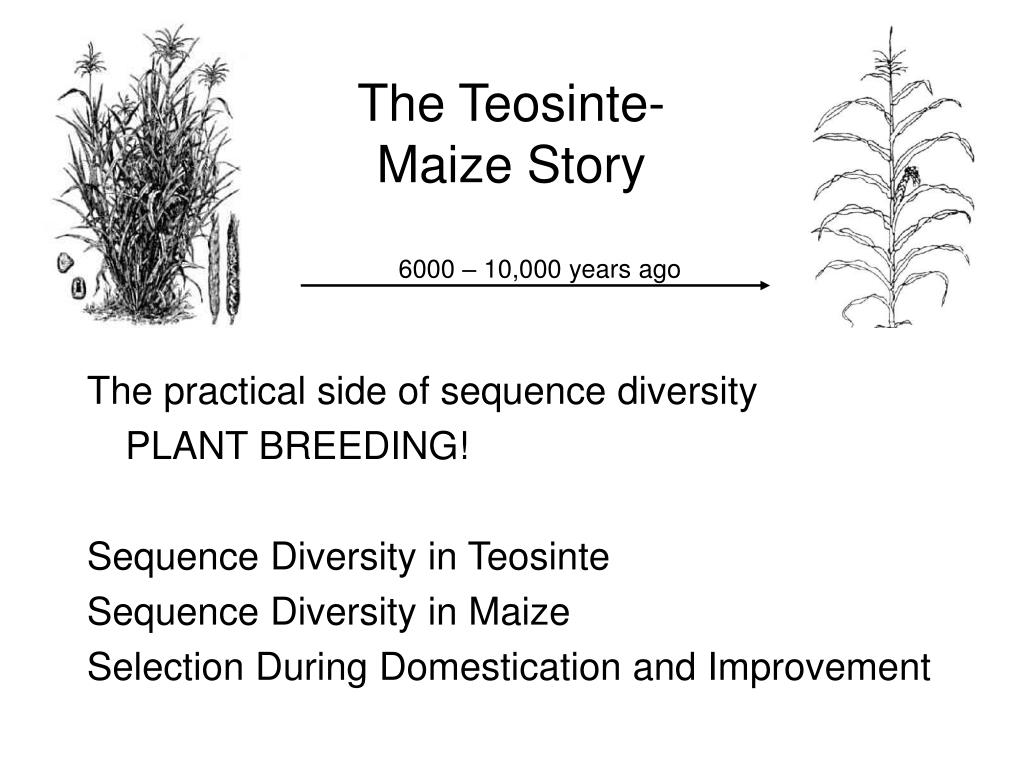 The Teosinte-Maize Story

6000 – 10,000 years ago

The practical side of sequence diversity
PLANT BREEDING!

Sequence Diversity in Teosinte
Sequence Diversity in Maize
Selection During Domestication and Improvement